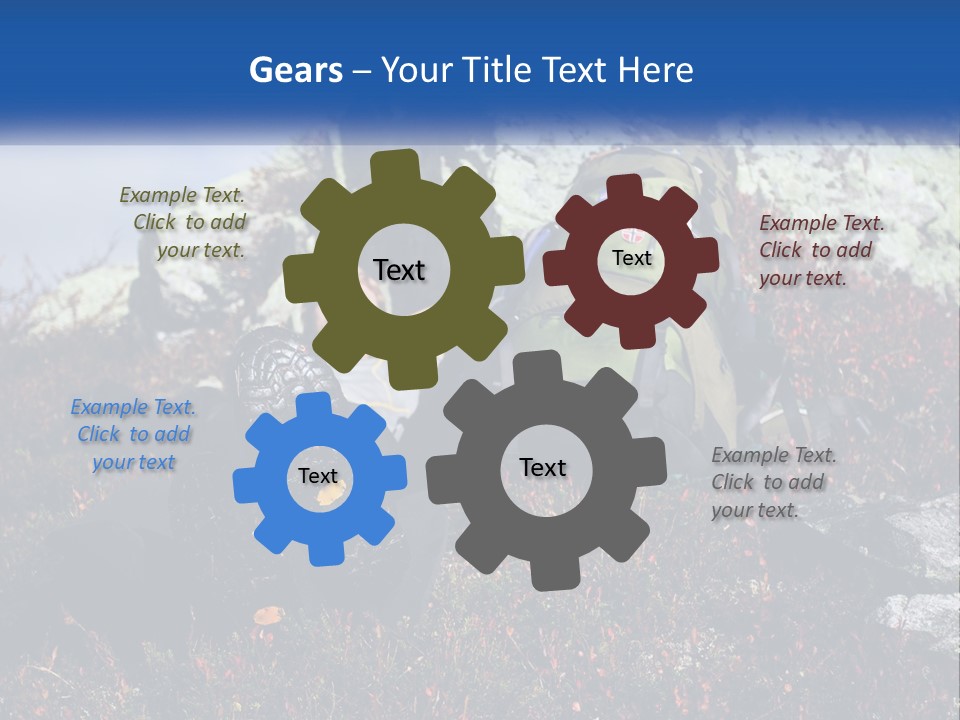 Gears – Your Title Text Here

Example Text. Click to add your text.

Text

Text

Example Text. Click to add your text.

Example Text. Click to add your text

Text

Text

Example Text. Click to add your text.